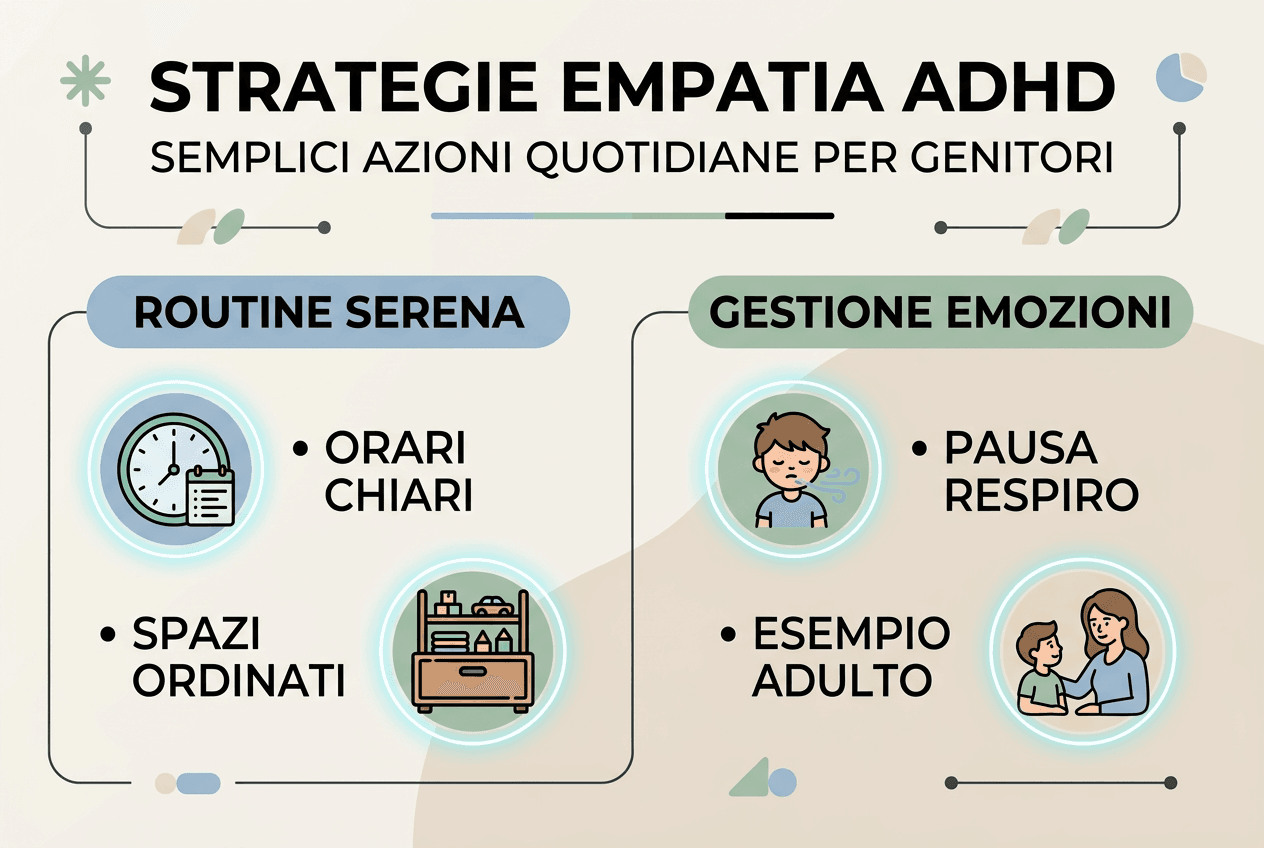 STRATEGIE EMPATIA ADHD
SEMPLICI AZIONI QUOTIDIANE PER GENITORI

ROUTINE SERENA

• ORARI CHIARI

• SPAZI ORDINATI

GESTIONE EMOZIONI

• PAUSA RESPIRO

• ESEMPIO ADULTO